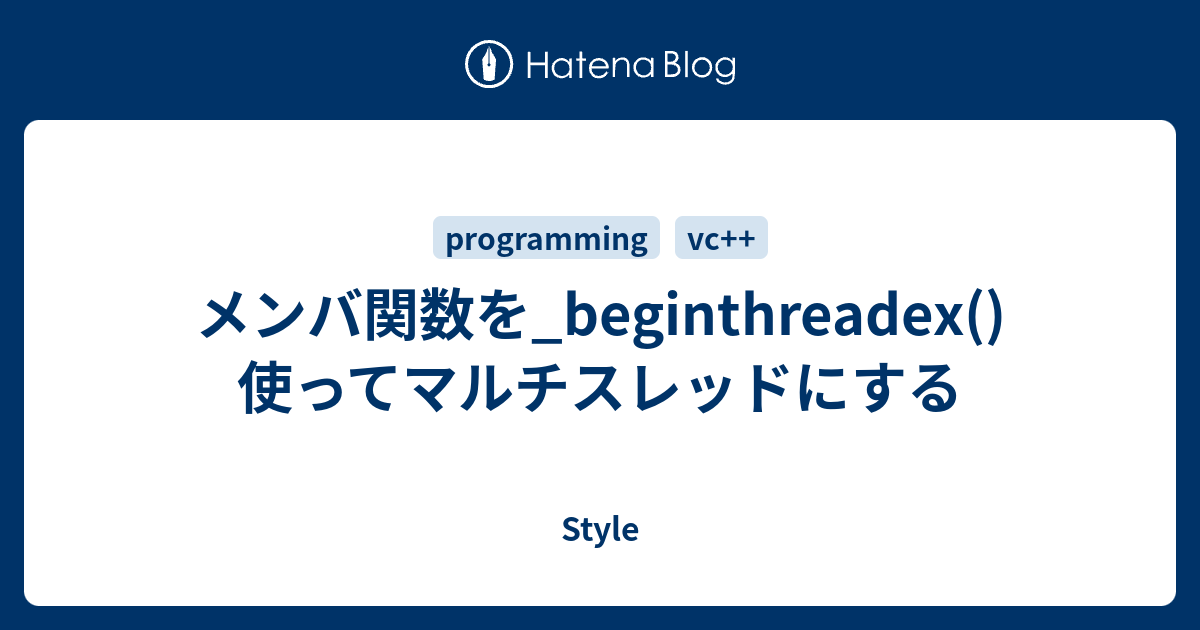 Hatena Blog

programming

vc++

メンバ関数を_beginthreadex()使ってマルチスレッドにする

Style